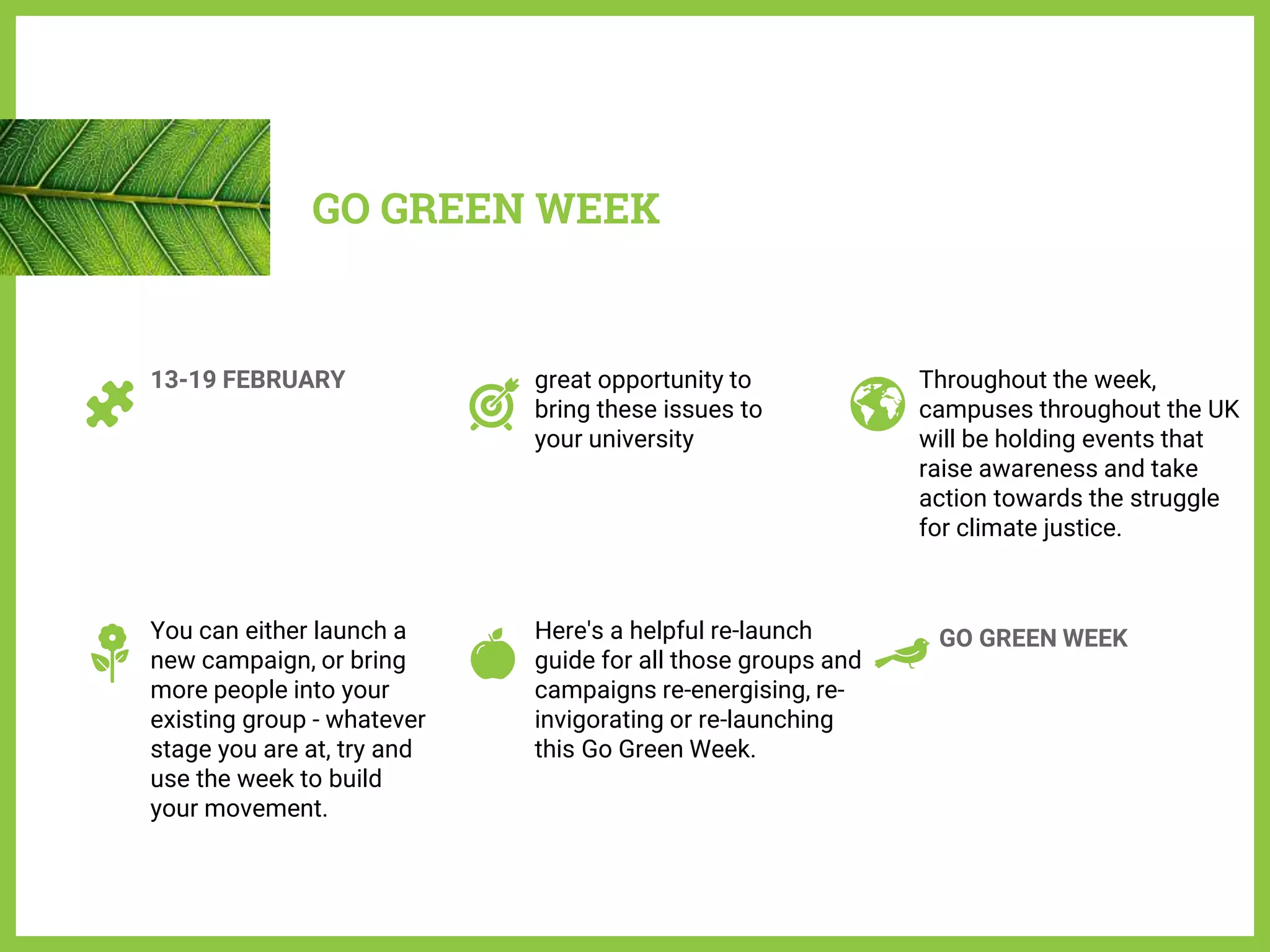 GO GREEN WEEK

13-19 FEBRUARY

great opportunity to bring these issues to your university

Throughout the week, campuses throughout the UK will be holding events that raise awareness and take action towards the struggle for climate justice.

You can either launch a new campaign, or bring more people into your existing group - whatever stage you are at, try and use the week to build your movement.

Here's a helpful re-launch guide for all those groups and campaigns re-energising, re-invigorating or re-launching this Go Green Week.

GO GREEN WEEK